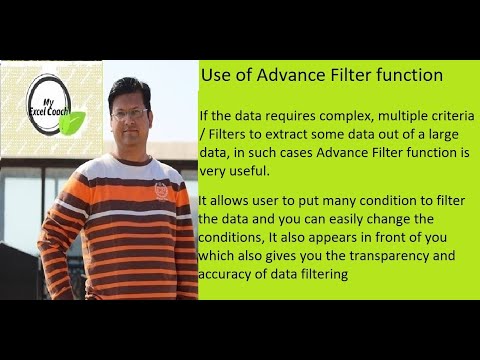 My Excel Coach

Use of Advance Filter function

If the data requires complex, multiple criteria / Filters to extract some data out of a large data, in such cases Advance Filter function is very useful.

It allows user to put many condition to filter the data and you can easily change the conditions, It also appears in front of you which also gives you the transparency and accuracy of data filtering